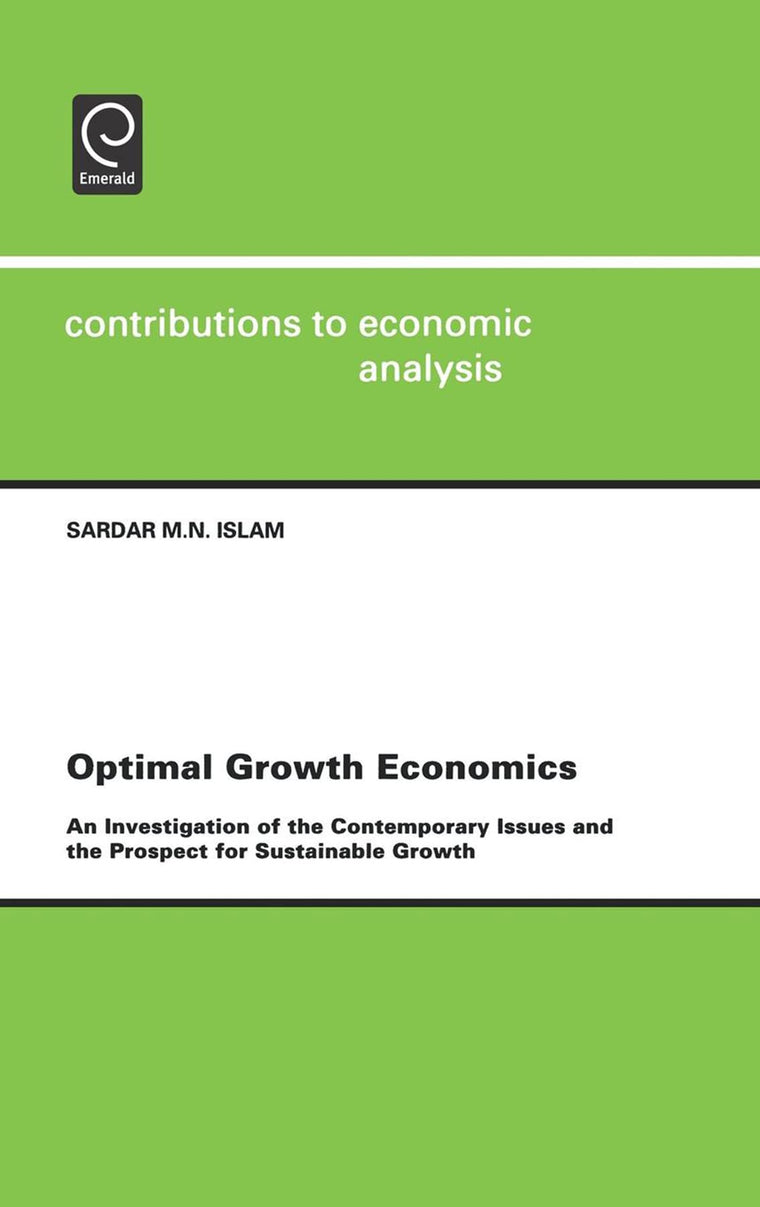 Emerald

contributions to economic analysis

SARDAR M.N. ISLAM

Optimal Growth Economics

An Investigation of the Contemporary Issues and the Prospect for Sustainable Growth